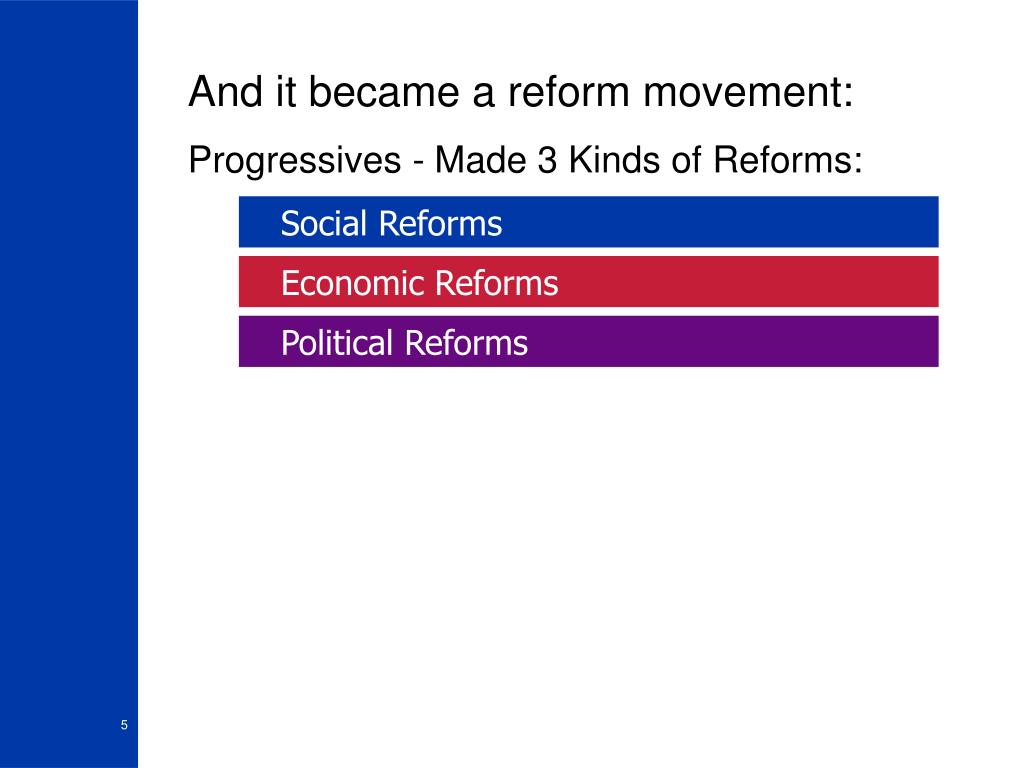 And it became a reform movement:

Progressives - Made 3 Kinds of Reforms:

Social Reforms

Economic Reforms

Political Reforms

5